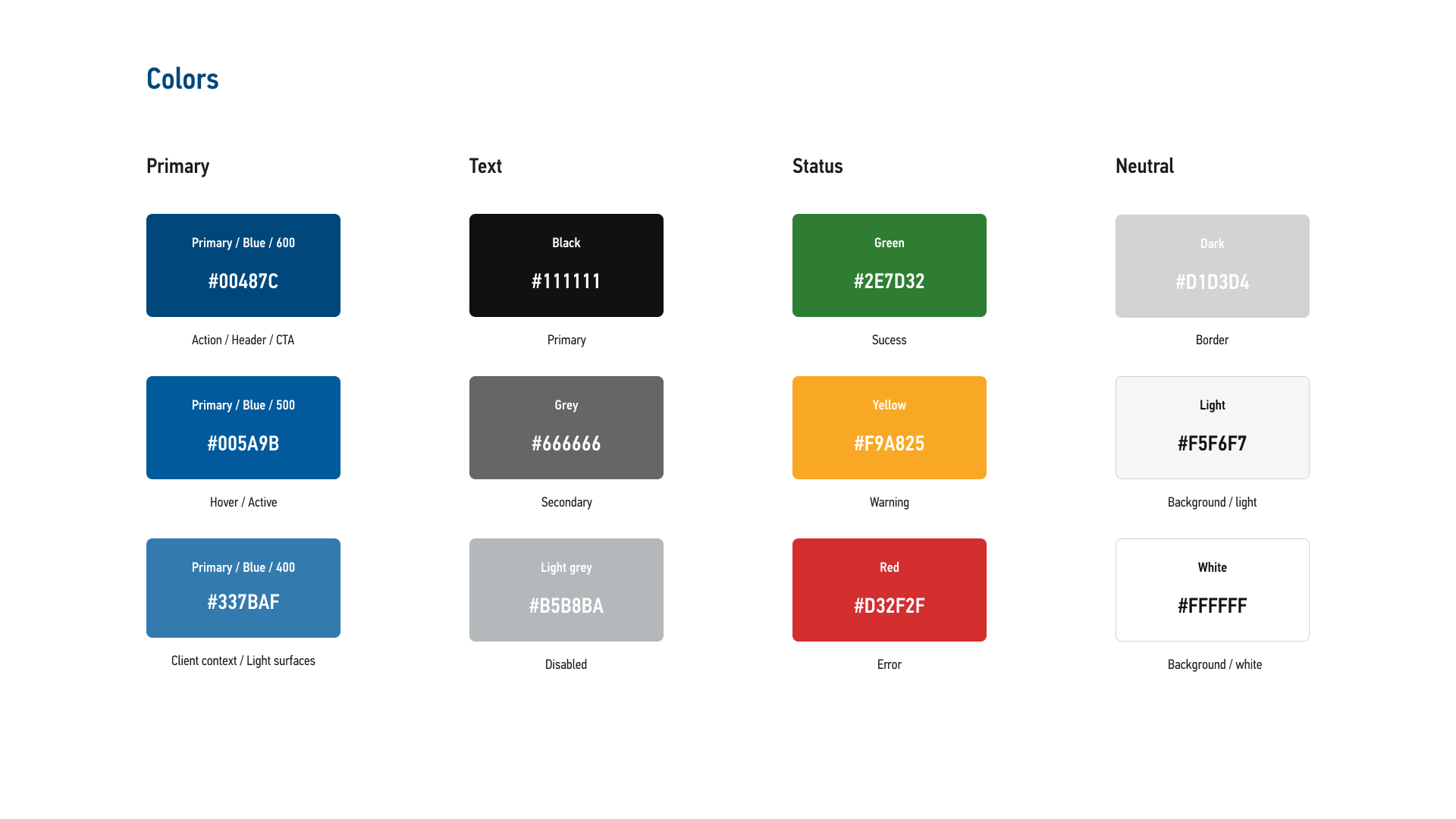 Colors

Primary

Primary / Blue / 600
#00487C
Action / Header / CTA

Primary / Blue / 500
#005A9B
Hover / Active

Primary / Blue / 400
#337BAF
Client context / Light surfaces

Text

Black
#111111
Primary

Grey
#666666
Secondary

Light grey
#B5B8BA
Disabled

Status

Green
#2E7D32
Sucess

Yellow
#F9A825
Warning

Red
#D32F2F
Error

Neutral

Dark
#D1D3D4
Border

Light
#F5F6F7
Background / light

White
#FFFFFF
Background / white